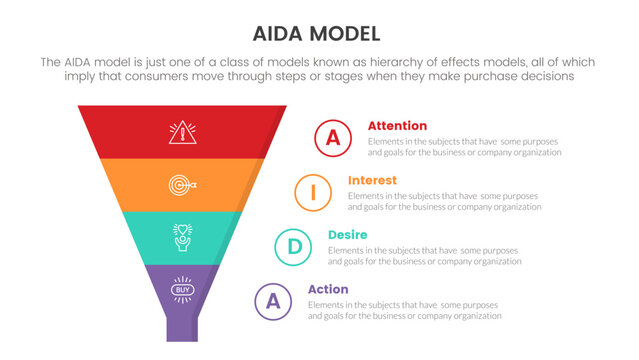 AIDA MODEL

The AIDA model is just one of a class of models known as hierarchy of effects models, all of which imply that consumers move through steps or stages when they make purchase decisions

BUY

A
Attention
Elements in the subjects that have some purposes and goals for the business or company organization

I
Interest
Elements in the subjects that have some purposes and goals for the business or company organization

D
Desire
Elements in the subjects that have some purposes and goals for the business or company organization

A
Action
Elements in the subjects that have some purposes and goals for the business or company organization